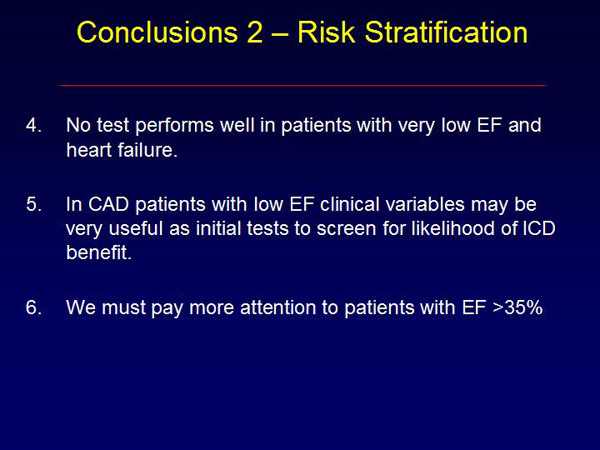 Conclusions 2 – Risk Stratification

4. No test performs well in patients with very low EF and heart failure.

5. In CAD patients with low EF clinical variables may be very useful as initial tests to screen for likelihood of ICD benefit.

6. We must pay more attention to patients with EF >35%